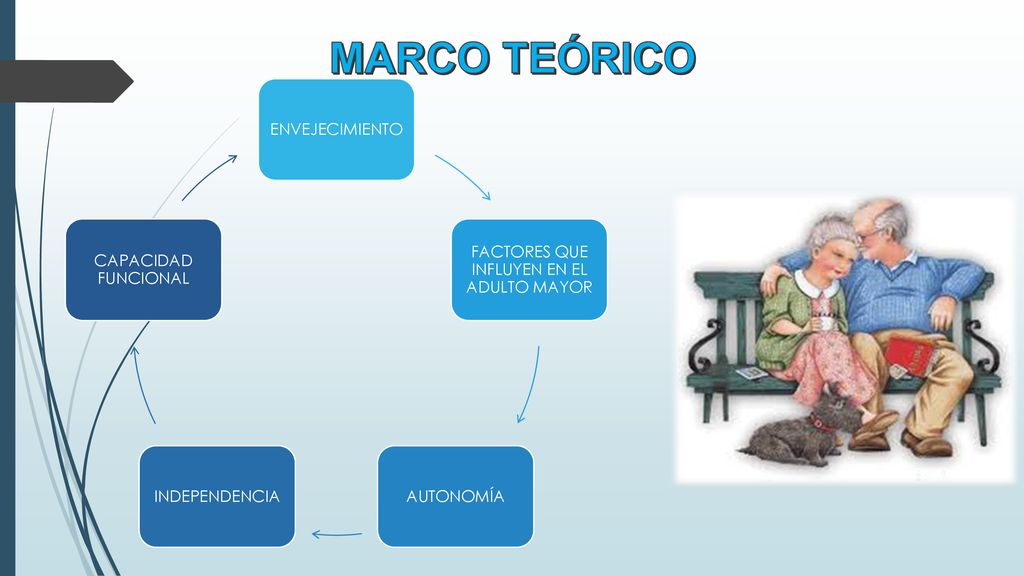 MARCO TEÓRICO

ENVEJECIMIENTO

FACTORES QUE INFLUYEN EN EL ADULTO MAYOR

AUTONOMÍA

INDEPENDENCIA

CAPACIDAD FUNCIONAL